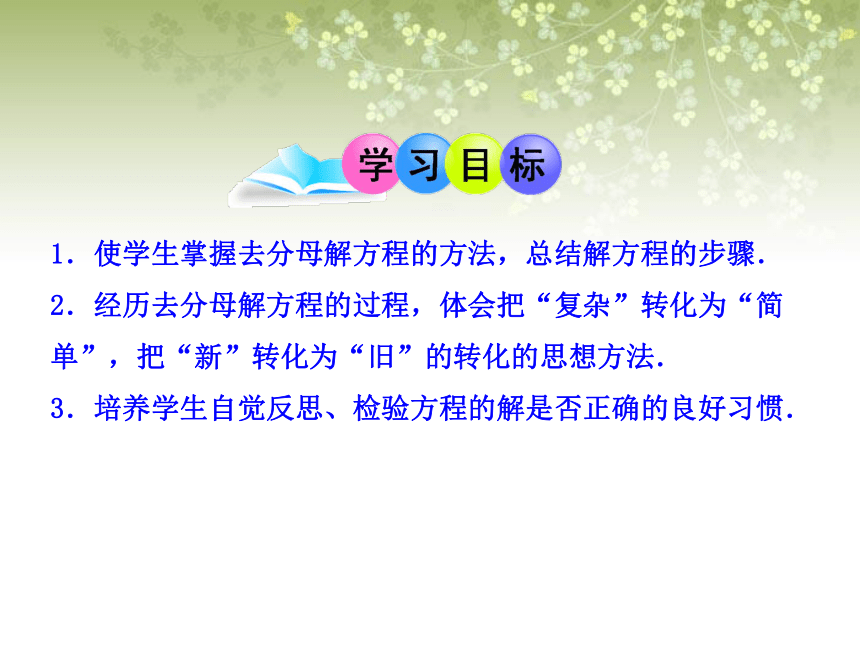 学习目标

1．使学生掌握去分母解方程的方法，总结解方程的步骤．

2．经历去分母解方程的过程，体会把“复杂”转化为“简单”，把“新”转化为“旧”的转化的思想方法．

3．培养学生自觉反思、检验方程的解是否正确的良好习惯．